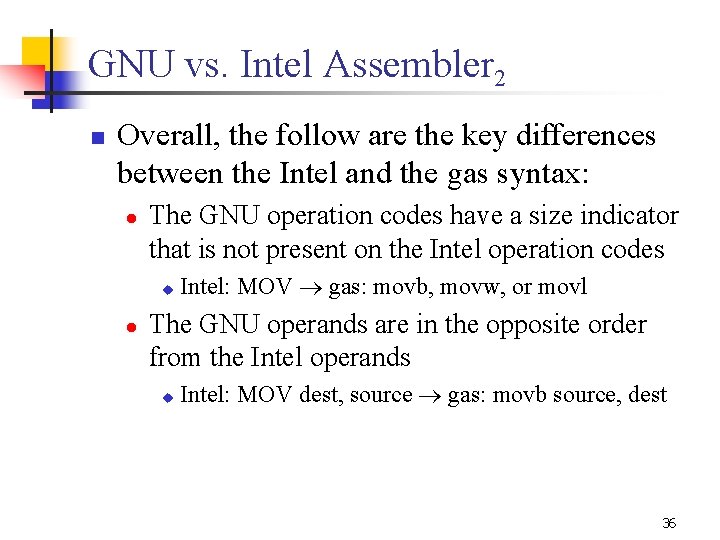 GNU vs. Intel Assembler$_2$

Overall, the follow are the key differences between the Intel and the gas syntax:

The GNU operation codes have a size indicator that is not present on the Intel operation codes

Intel: MOV $\rightarrow$ gas: movb, movw, or movl

The GNU operands are in the opposite order from the Intel operands

Intel: MOV dest, source $\rightarrow$ gas: movb source, dest

36